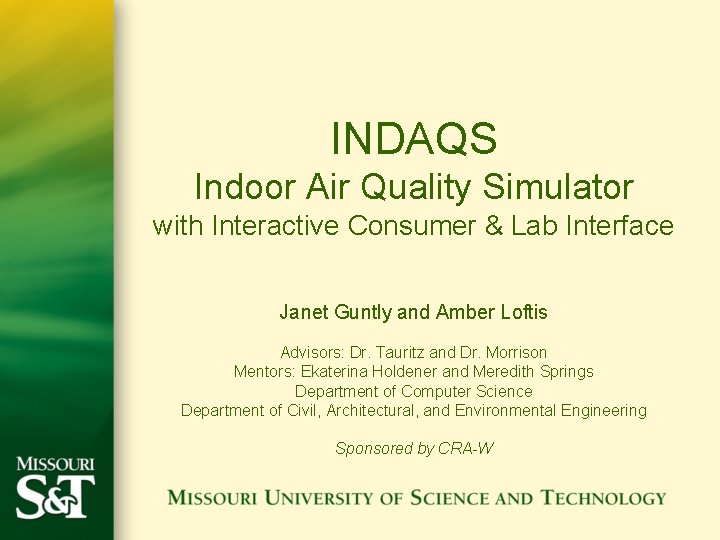 INDAQS
Indoor Air Quality Simulator
with Interactive Consumer & Lab Interface

Janet Guntly and Amber Loftis

Advisors: Dr. Tauritz and Dr. Morrison
Mentors: Ekaterina Holdener and Meredith Springs
Department of Computer Science
Department of Civil, Architectural, and Environmental Engineering

Sponsored by CRA-W

MISSOURI
S&T

MISSOURI UNIVERSITY OF SCIENCE AND TECHNOLOGY